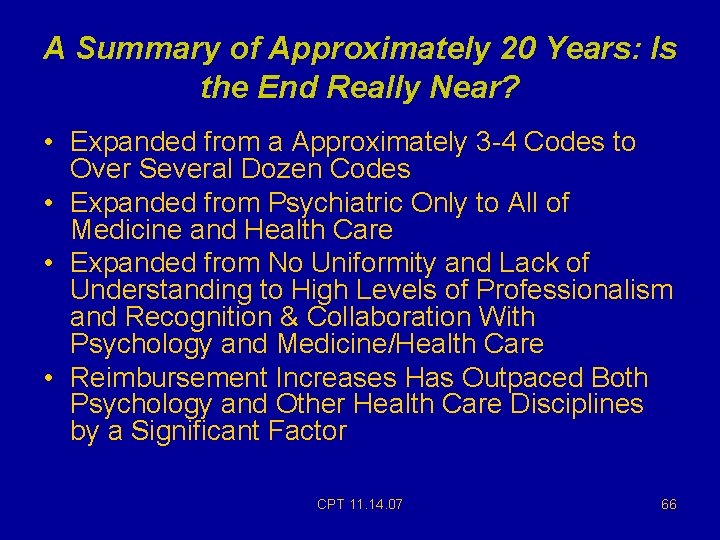 A Summary of Approximately 20 Years: Is the End Really Near?

• Expanded from a Approximately 3-4 Codes to Over Several Dozen Codes
• Expanded from Psychiatric Only to All of Medicine and Health Care
• Expanded from No Uniformity and Lack of Understanding to High Levels of Professionalism and Recognition & Collaboration With Psychology and Medicine/Health Care
• Reimbursement Increases Has Outpaced Both Psychology and Other Health Care Disciplines by a Significant Factor

CPT 11.14.07

66